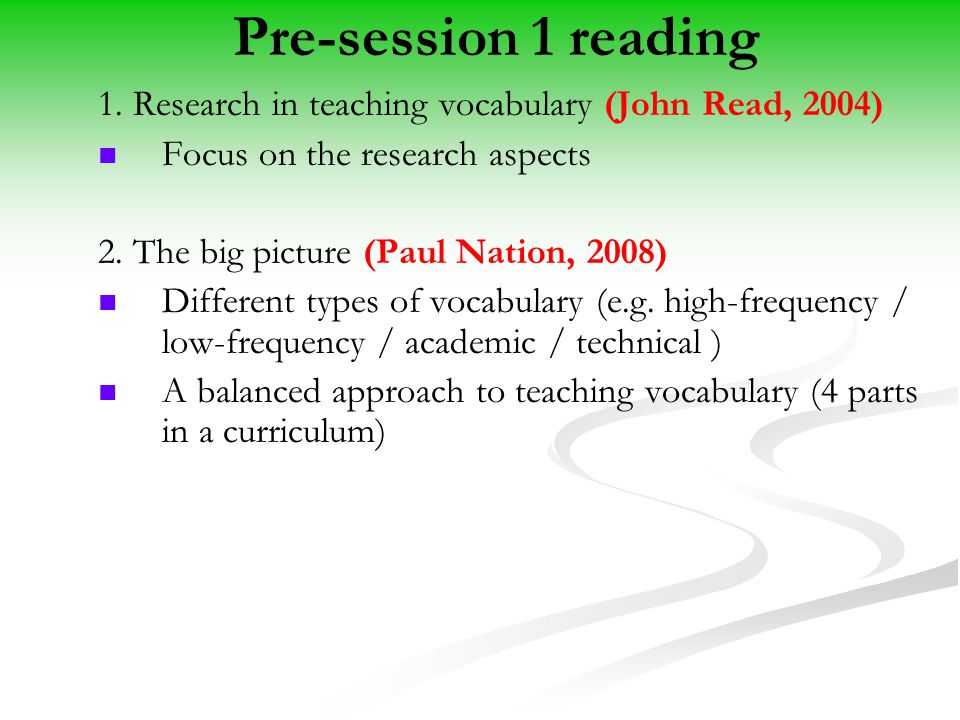 Pre-session 1 reading

1. Research in teaching vocabulary (John Read, 2004)

- Focus on the research aspects

2. The big picture (Paul Nation, 2008)

- Different types of vocabulary (e.g. high-frequency / low-frequency / academic / technical )
- A balanced approach to teaching vocabulary (4 parts in a curriculum)